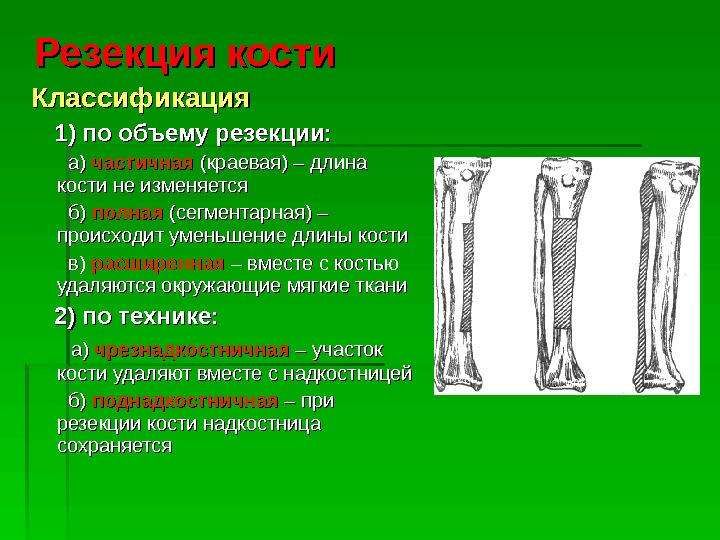 Резекция кости

Классификация

1) по объему резекции:

а) частичная (краевая) – длина кости не изменяется

б) полная (сегментарная) – происходит уменьшение длины кости

в) расширенная – вместе с костью удаляются окружающие мягкие ткани

2) по технике:

а) чрезнадкостничная – участок кости удаляют вместе с надкостницей

б) поднадкостничная – при резекции кости надкостница сохраняется